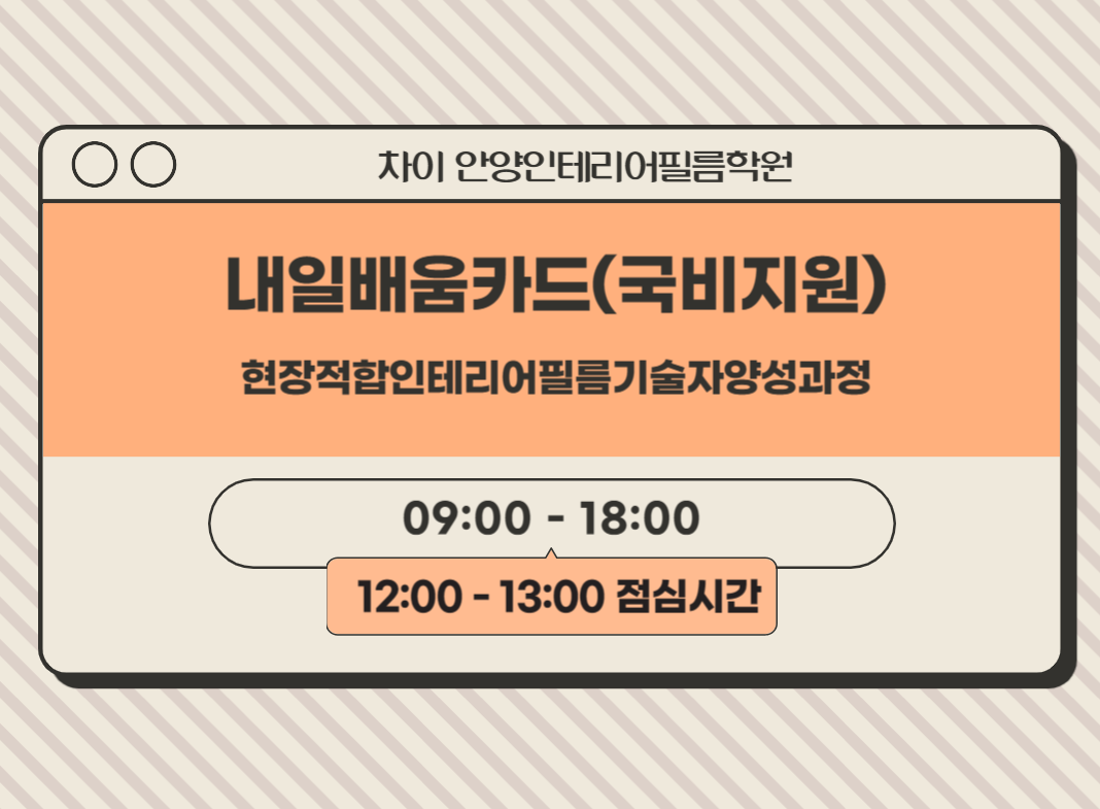 차이 안양인테리어필름학원

내일배움카드(국비지원)

현장적합인테리어필름기술자양성과정

09:00 - 18:00

12:00 - 13:00 점심시간